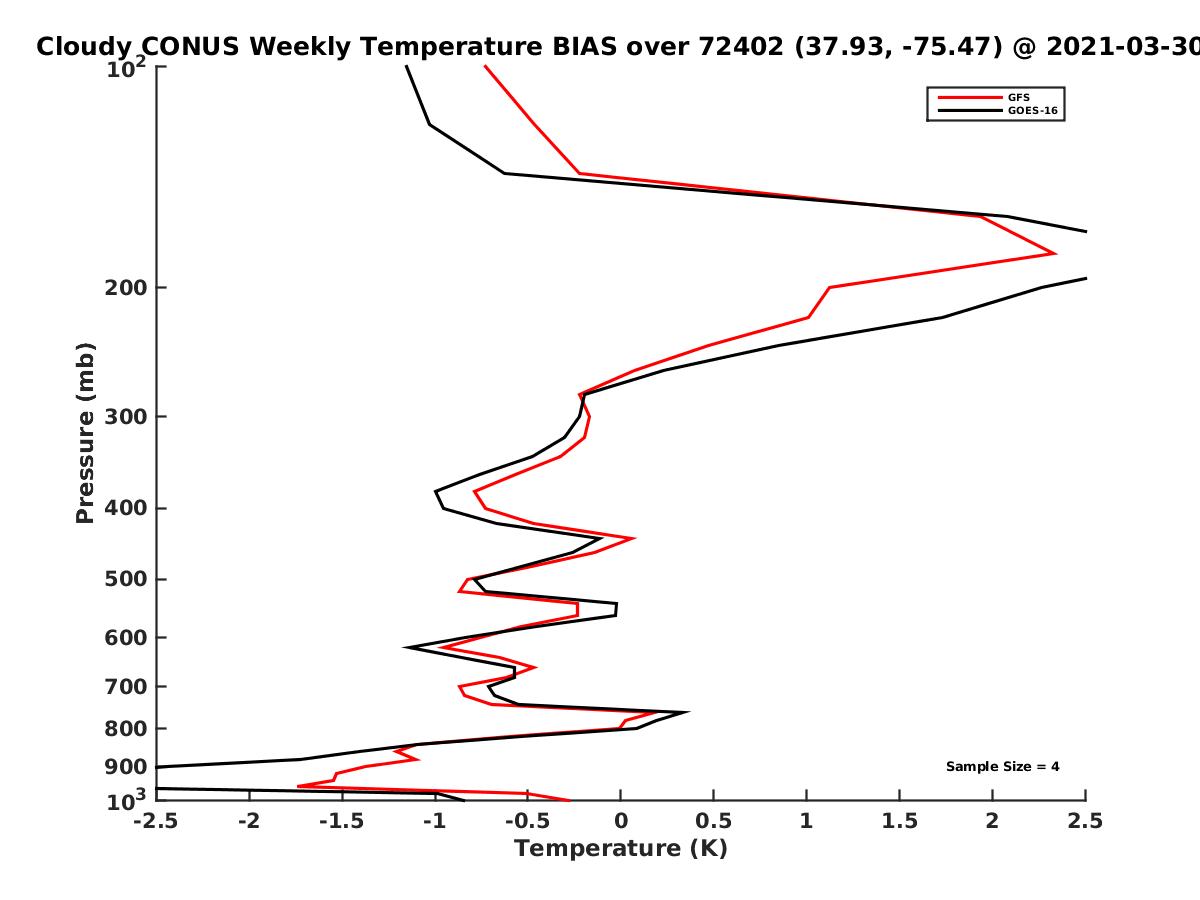 Cloudy CONUS Weekly Temperature BIAS over 72402 (37.93, -75.47) @ 2021-03-30

GFS
GOES-16

Pressure (mb)

$10^2$
200
300
400
500
600
700
800
900
$10^3$

Sample Size = 4

-2.5 -2 -1.5 -1 -0.5 0 0.5 1 1.5 2 2.5
Temperature (K)